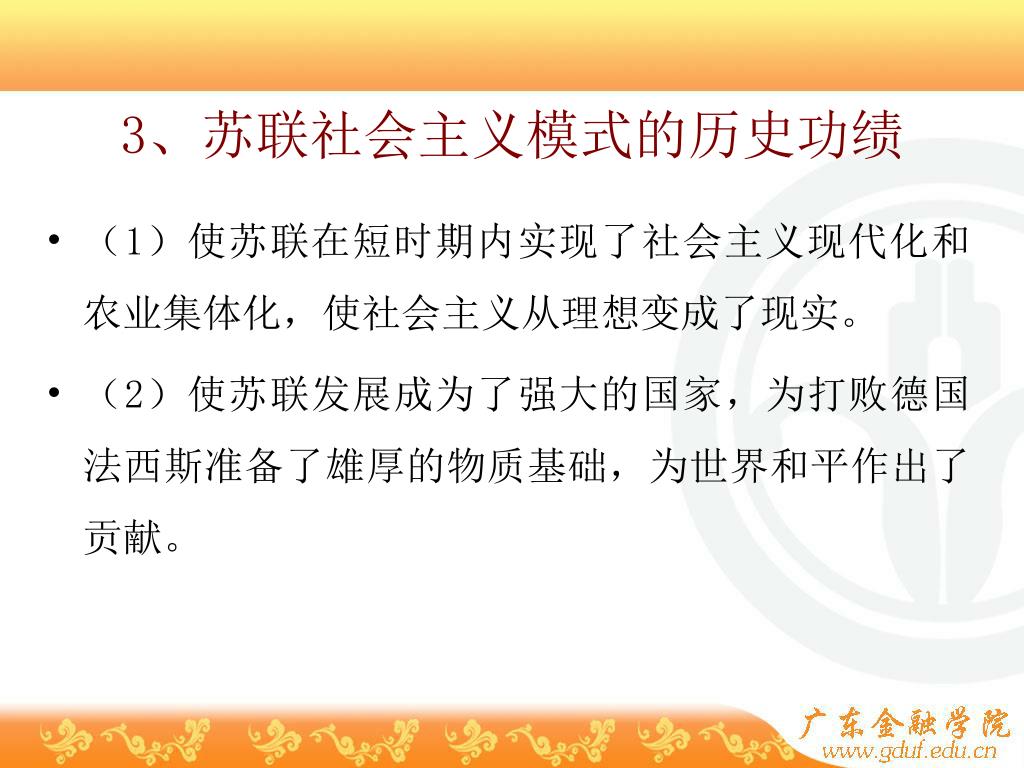 3、苏联社会主义模式的历史功绩

• （1）使苏联在短时期内实现了社会主义现代化和农业集体化，使社会主义从理想变成了现实。

• （2）使苏联发展成为了强大的国家，为打败德国法西斯准备了雄厚的物质基础，为世界和平作出了贡献。

广东金融学院
www.gduf.edu.cn